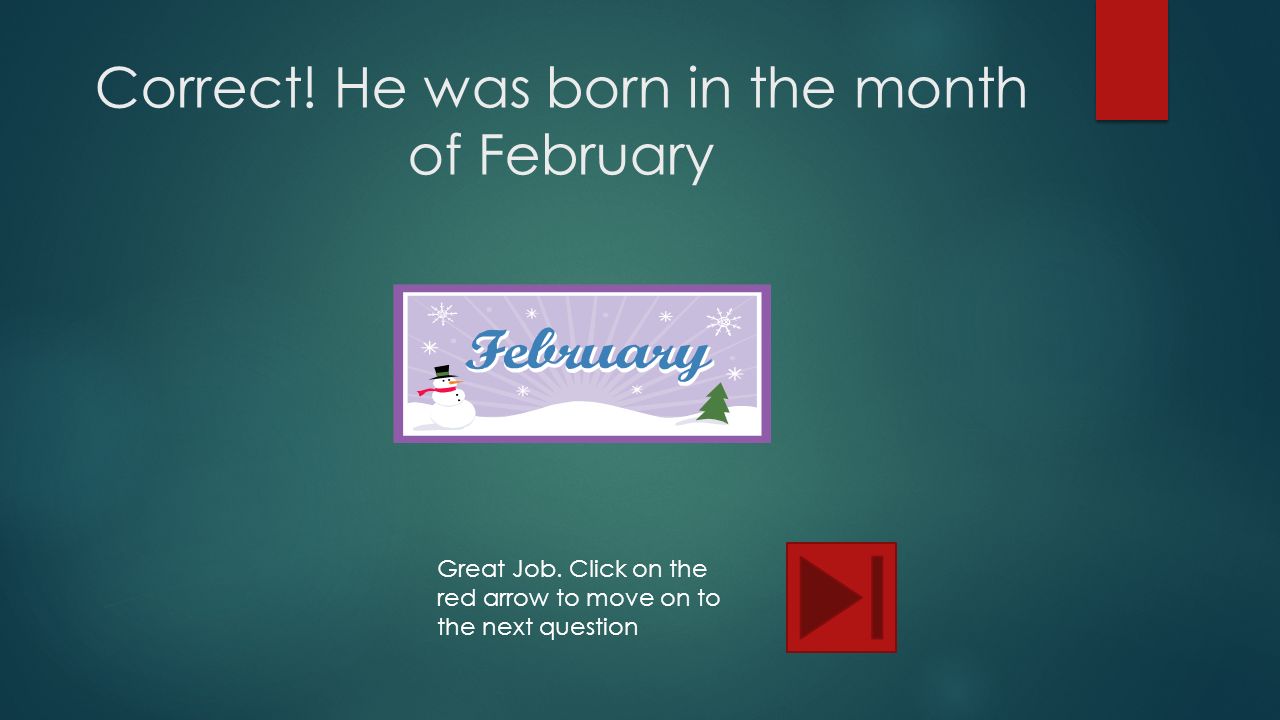 Correct! He was born in the month of February

February

Great Job. Click on the red arrow to move on to the next question